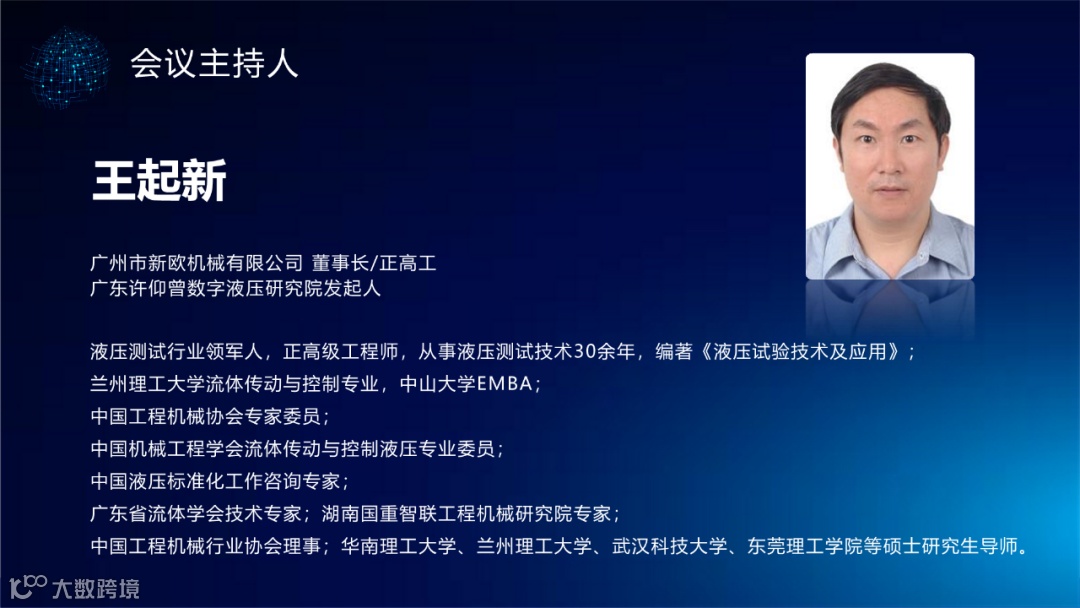 会议主持人

王起新

广州市新欧机械有限公司 董事长/正高工
广东许仰曾数字液压研究院发起人

液压测试行业领军人，正高级工程师，从事液压测试技术30余年，编著《液压试验技术及应用》；
兰州理工大学流体传动与控制专业，中山大学EMBA；
中国工程机械协会专家委员；
中国机械工程学会流体传动与控制液压专业委员；
中国液压标准化工作咨询专家；
广东省流体学会技术专家；湖南国重智联工程机械研究院专家；
中国工程机械行业协会理事；华南理工大学、兰州理工大学、武汉科技大学、东莞理工学院等硕士研究生导师。

大数跨境